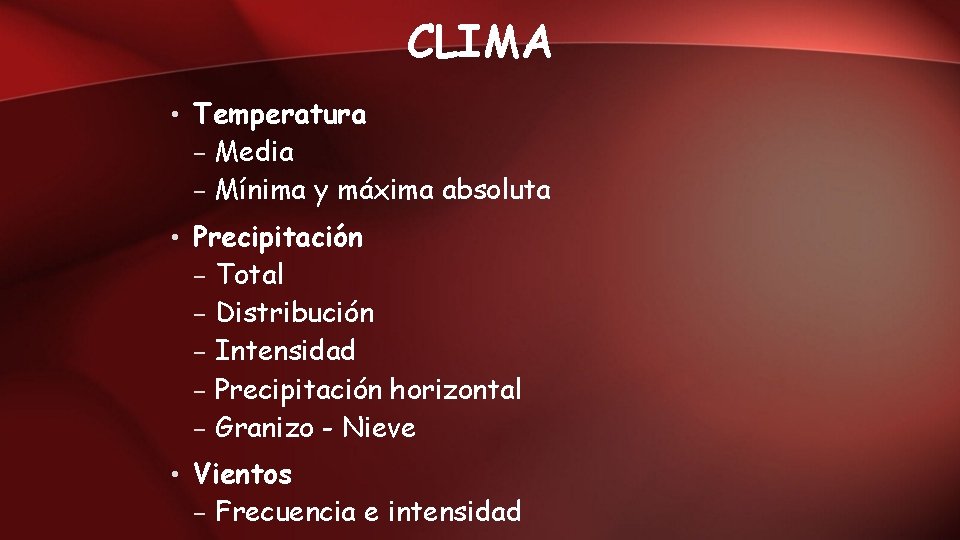 CLIMA

• Temperatura
– Media
– Mínima y máxima absoluta

• Precipitación
– Total
– Distribución
– Intensidad
– Precipitación horizontal
– Granizo - Nieve

• Vientos
– Frecuencia e intensidad